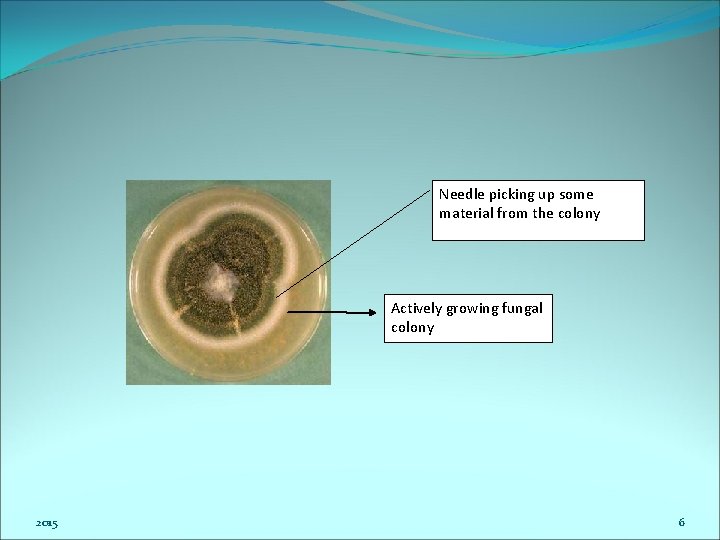 Needle picking up some material from the colony

Actively growing fungal colony

2015

6